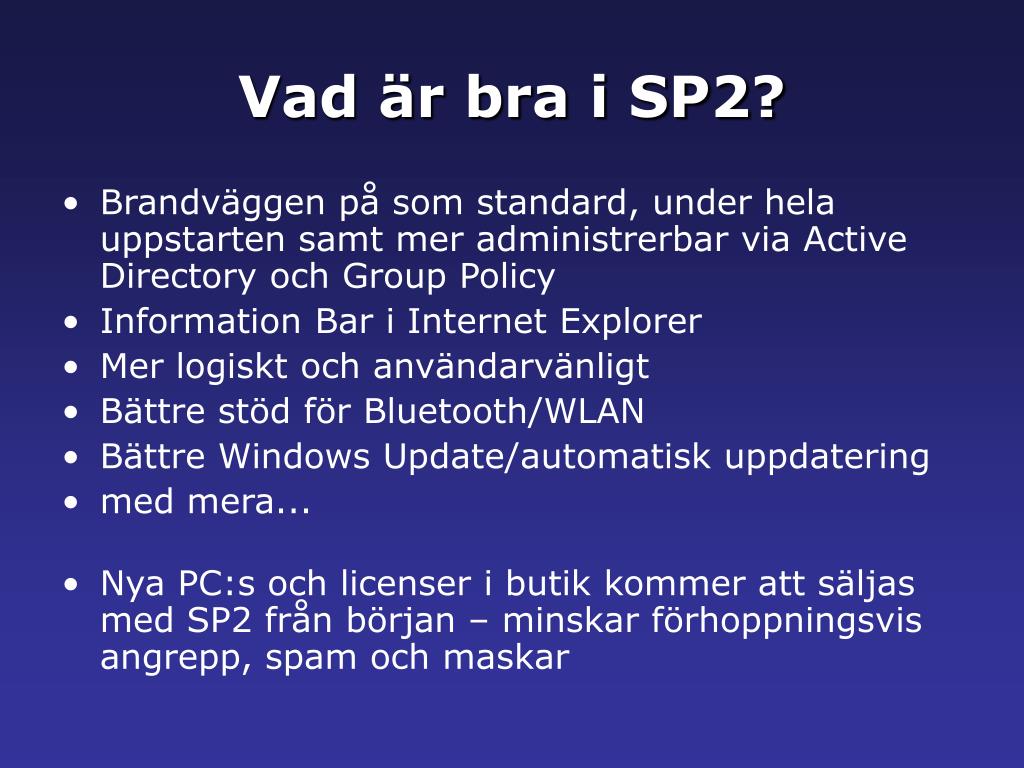 Vad är bra i SP2?

• Brandväggen på som standard, under hela uppstarten samt mer administrerbar via Active Directory och Group Policy
• Information Bar i Internet Explorer
• Mer logiskt och användarvänligt
• Bättre stöd för Bluetooth/WLAN
• Bättre Windows Update/automatisk uppdatering
• med mera...

• Nya PC:s och licenser i butik kommer att säljas med SP2 från början – minskar förhoppningsvis angrepp, spam och maskar